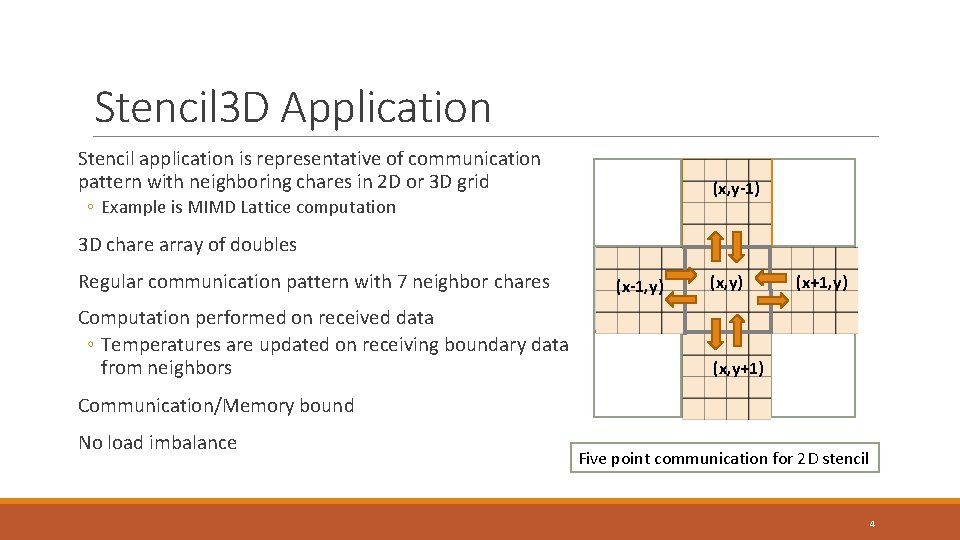 Stencil3D Application

Stencil application is representative of communication pattern with neighboring chares in 2D or 3D grid

◦ Example is MIMD Lattice computation

3D chare array of doubles

Regular communication pattern with 7 neighbor chares

Computation performed on received data

◦ Temperatures are updated on receiving boundary data from neighbors

Communication/Memory bound

No load imbalance

(x,y-1)

(x-1,y)

(x,y)

(x+1,y)

(x,y+1)

Five point communication for 2D stencil

4